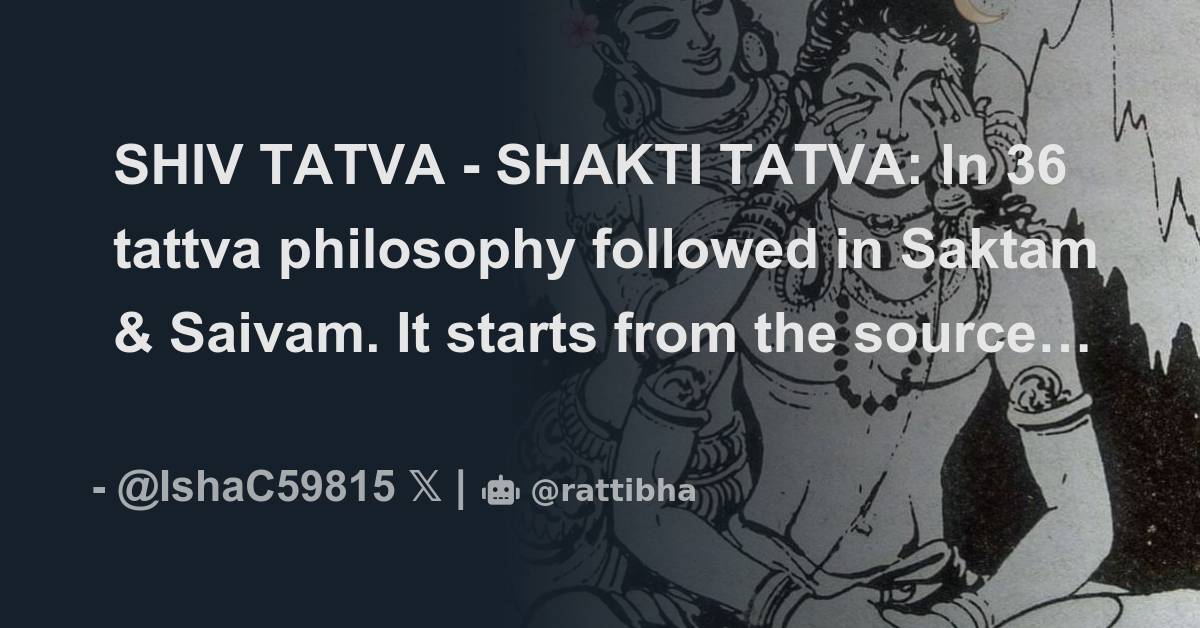 SHIV TATVA - SHAKTI TATVA: In 36 tattva philosophy followed in Saktam & Saivam. It starts from the source…

- @IshaC59815 𝕏 | @rattibha